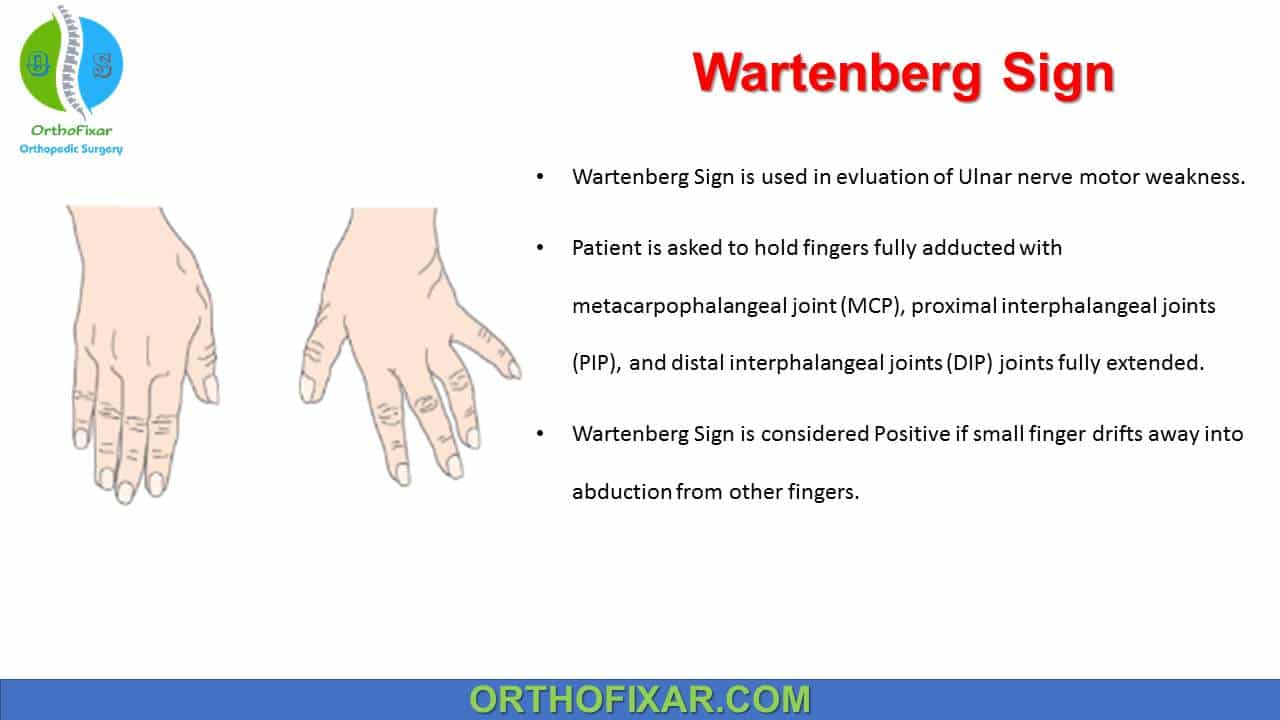 O S
OrthoFixar
Orthopedic Surgery

Wartenberg Sign

• Wartenberg Sign is used in evluation of Ulnar nerve motor weakness.

• Patient is asked to hold fingers fully adducted with metacarpophalangeal joint (MCP), proximal interphalangeal joints (PIP), and distal interphalangeal joints (DIP) joints fully extended.

• Wartenberg Sign is considered Positive if small finger drifts away into abduction from other fingers.

ORTHOFIXAR.COM